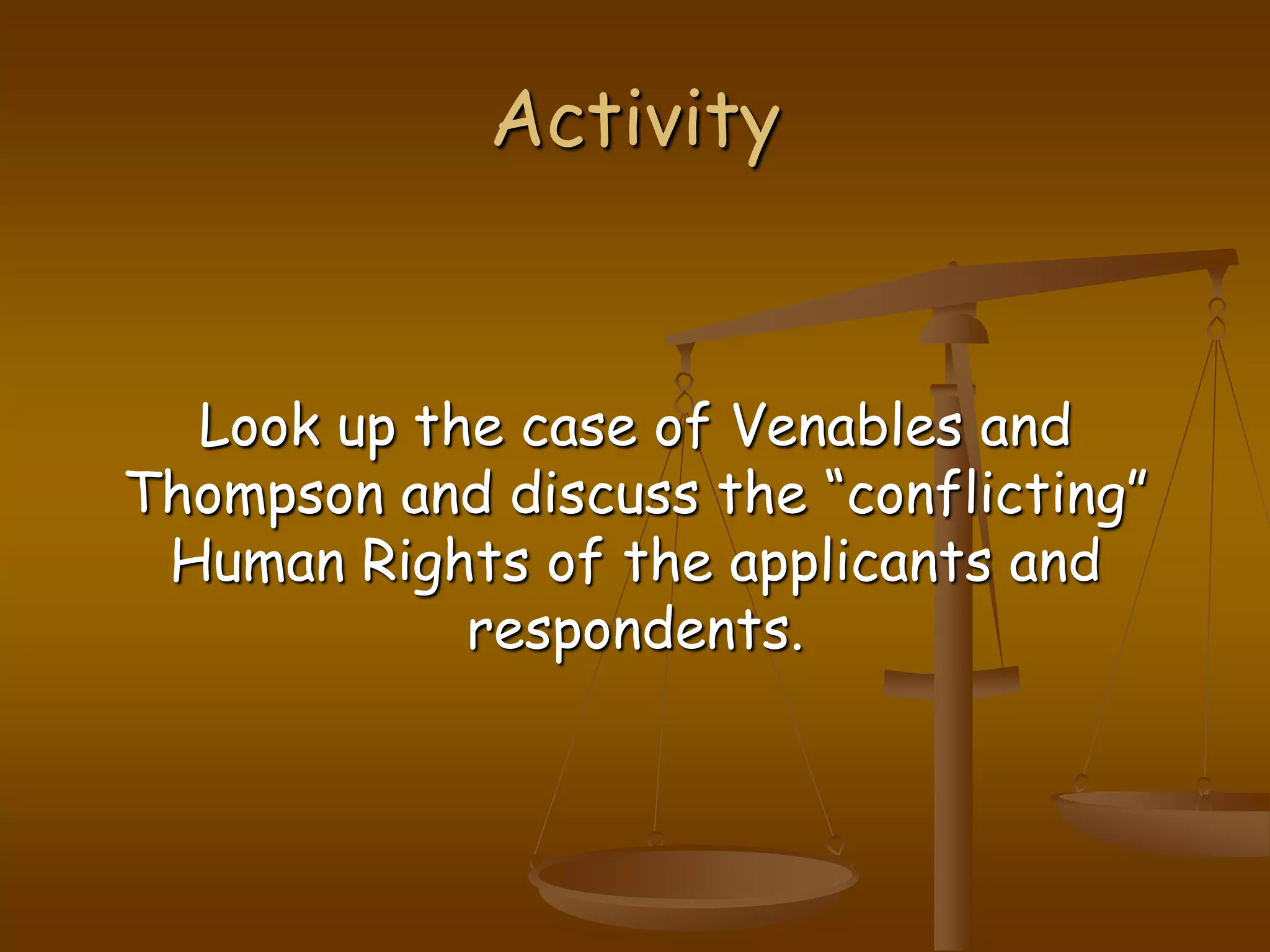 Activity

Look up the case of Venables and Thompson and discuss the “conflicting” Human Rights of the applicants and respondents.